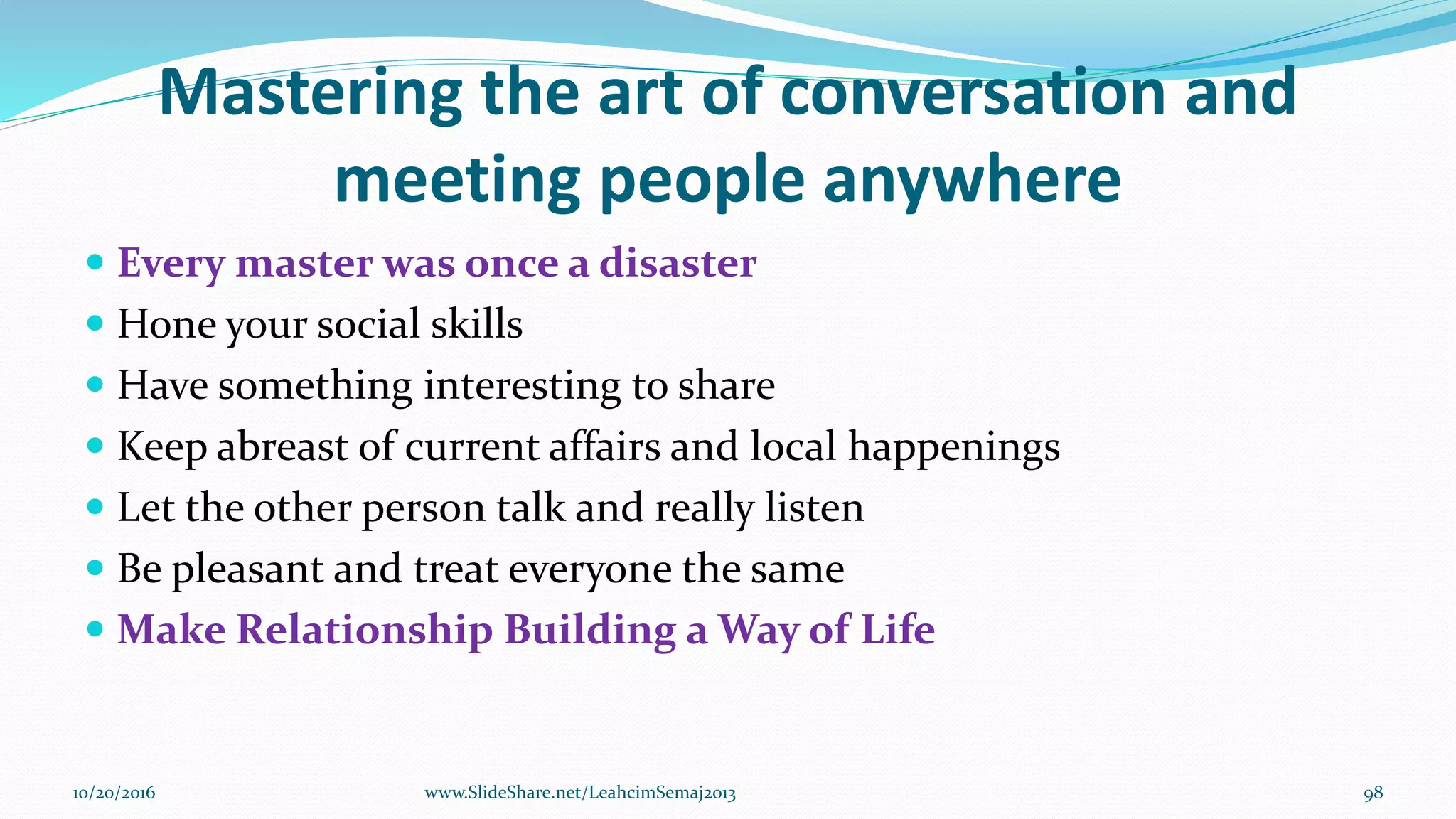 Mastering the art of conversation and meeting people anywhere

- Every master was once a disaster
- Hone your social skills
- Have something interesting to share
- Keep abreast of current affairs and local happenings
- Let the other person talk and really listen
- Be pleasant and treat everyone the same
- Make Relationship Building a Way of Life

10/20/2016 www.SlideShare.net/LeahcimSemaj2013 98